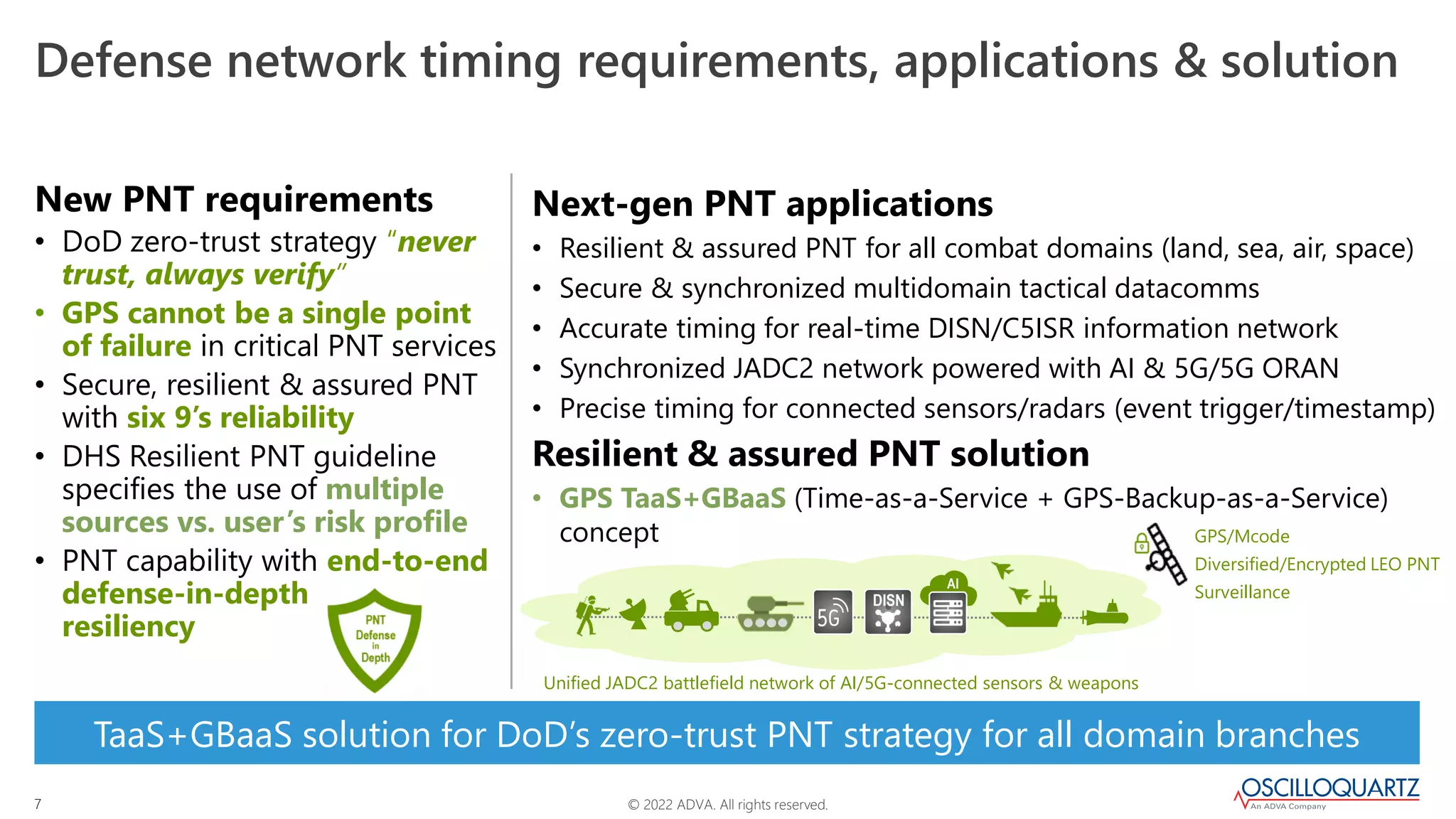 Defense network timing requirements, applications & solution

New PNT requirements

• DoD zero-trust strategy "never trust, always verify"
• GPS cannot be a single point of failure in critical PNT services
• Secure, resilient & assured PNT with six 9's reliability
• DHS Resilient PNT guideline specifies the use of multiple sources vs. user's risk profile
• PNT capability with end-to-end defense-in-depth resiliency

PNT Defense in Depth

Next-gen PNT applications

• Resilient & assured PNT for all combat domains (land, sea, air, space)
• Secure & synchronized multidomain tactical datacomms
• Accurate timing for real-time DISN/C5ISR information network
• Synchronized JADC2 network powered with AI & 5G/5G ORAN
• Precise timing for connected sensors/radars (event trigger/timestamp)

Resilient & assured PNT solution

• GPS TaaS+GBaaS (Time-as-a-Service + GPS-Backup-as-a-Service) concept

GPS/Mcode
Diversified/Encrypted LEO PNT
Surveillance

5G DISN AI

Unified JADC2 battlefield network of AI/5G-connected sensors & weapons

TaaS+GBaaS solution for DoD's zero-trust PNT strategy for all domain branches

7

© 2022 ADVA. All rights reserved.

OSCILLOQUARTZ
An ADVA Company